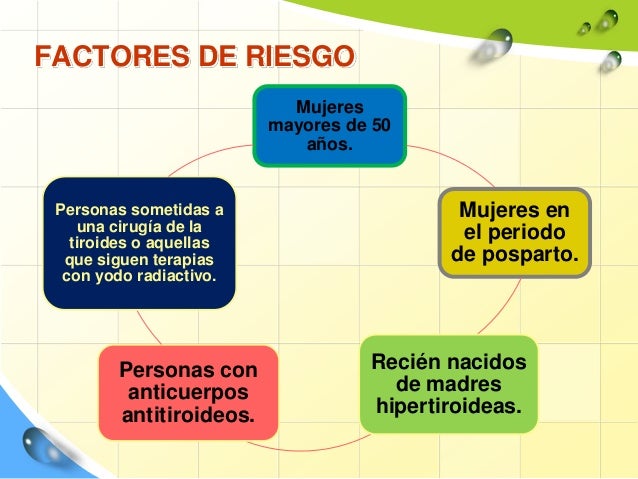 FACTORES DE RIESGO

Mujeres mayores de 50 años.

Mujeres en el periodo de posparto.

Recién nacidos de madres hipertiroideas.

Personas con anticuerpos antitiroideos.

Personas sometidas a una cirugía de la tiroides o aquellas que siguen terapias con yodo radiactivo.